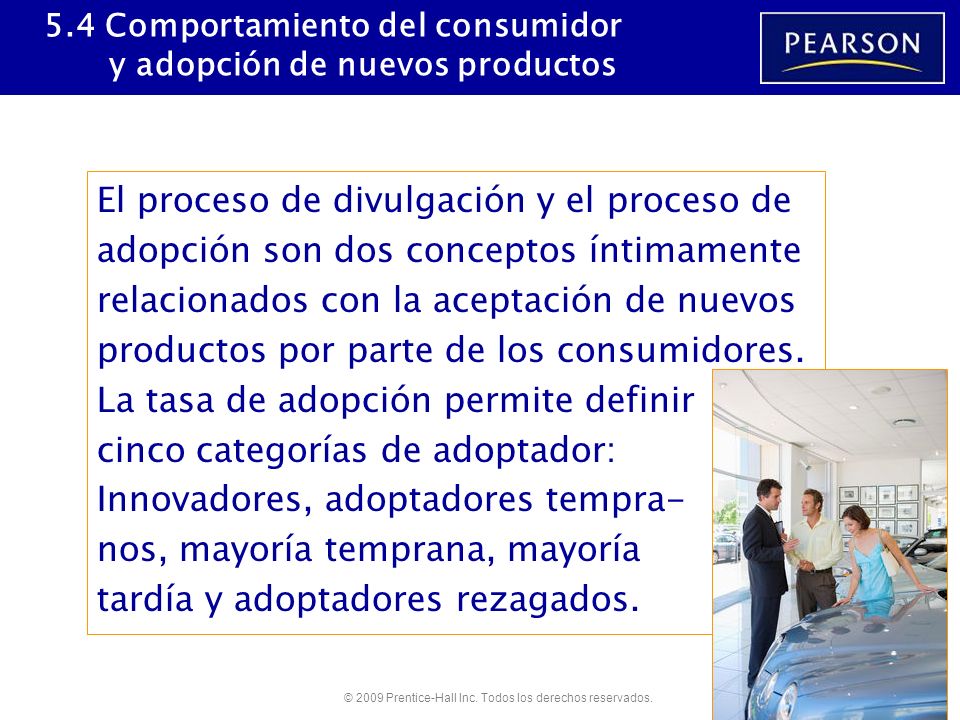 5.4 Comportamiento del consumidor y adopción de nuevos productos

PEARSON

El proceso de divulgación y el proceso de adopción son dos conceptos íntimamente relacionados con la aceptación de nuevos productos por parte de los consumidores. La tasa de adopción permite definir cinco categorías de adoptador: Innovadores, adoptadores tempranos, mayoría temprana, mayoría tardía y adoptadores rezagados.

© 2009 Prentice-Hall Inc. Todos los derechos reservados.